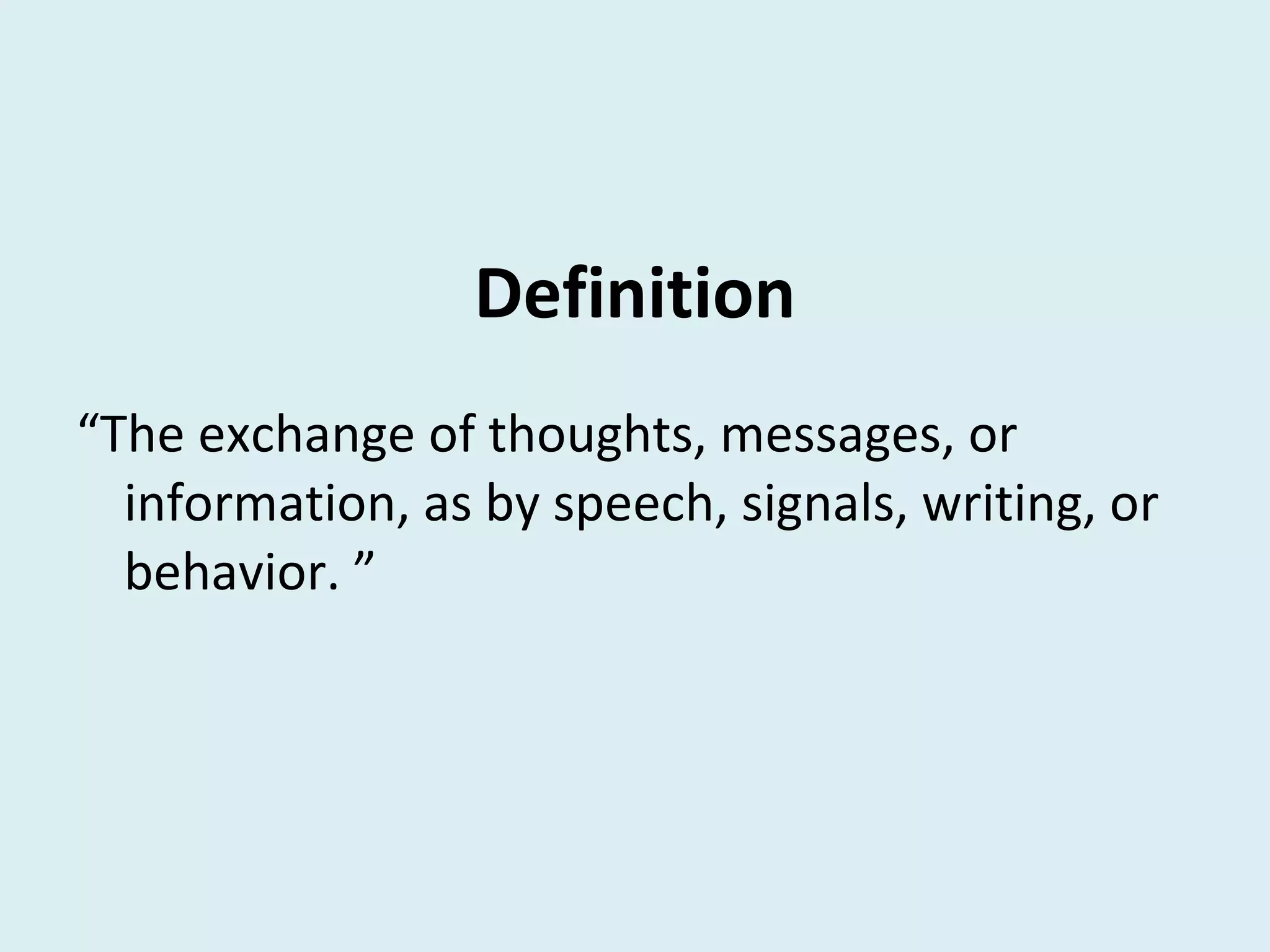 Definition

“The exchange of thoughts, messages, or information, as by speech, signals, writing, or behavior. ”